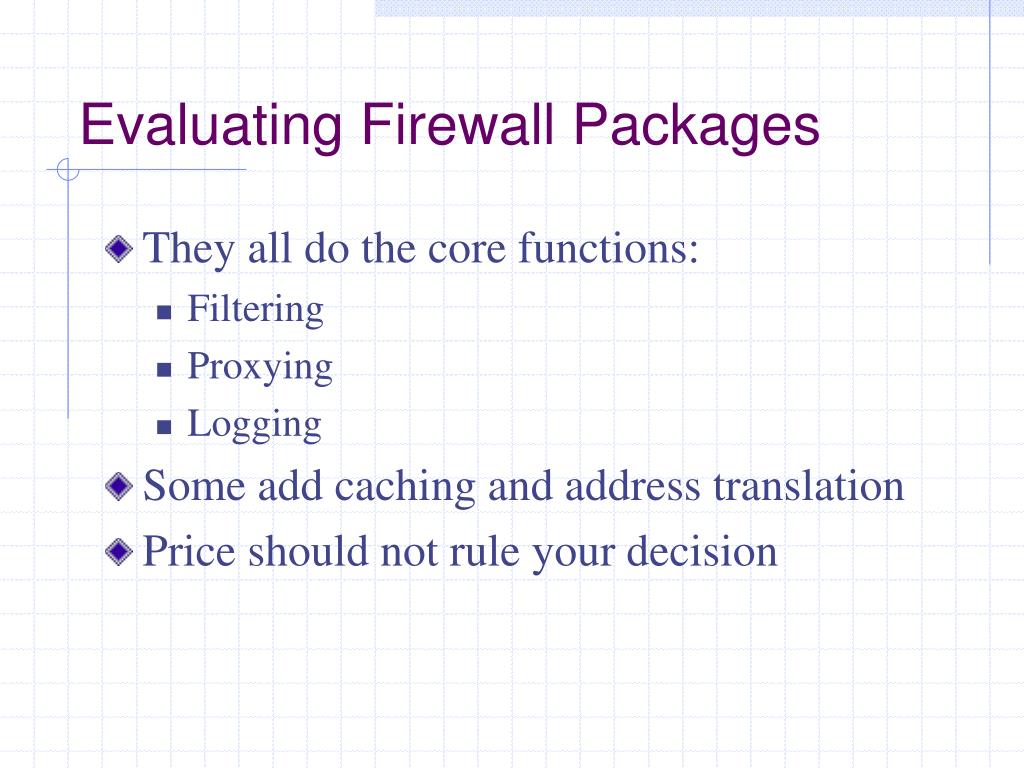 Evaluating Firewall Packages

They all do the core functions:
Filtering
Proxying
Logging
Some add caching and address translation
Price should not rule your decision